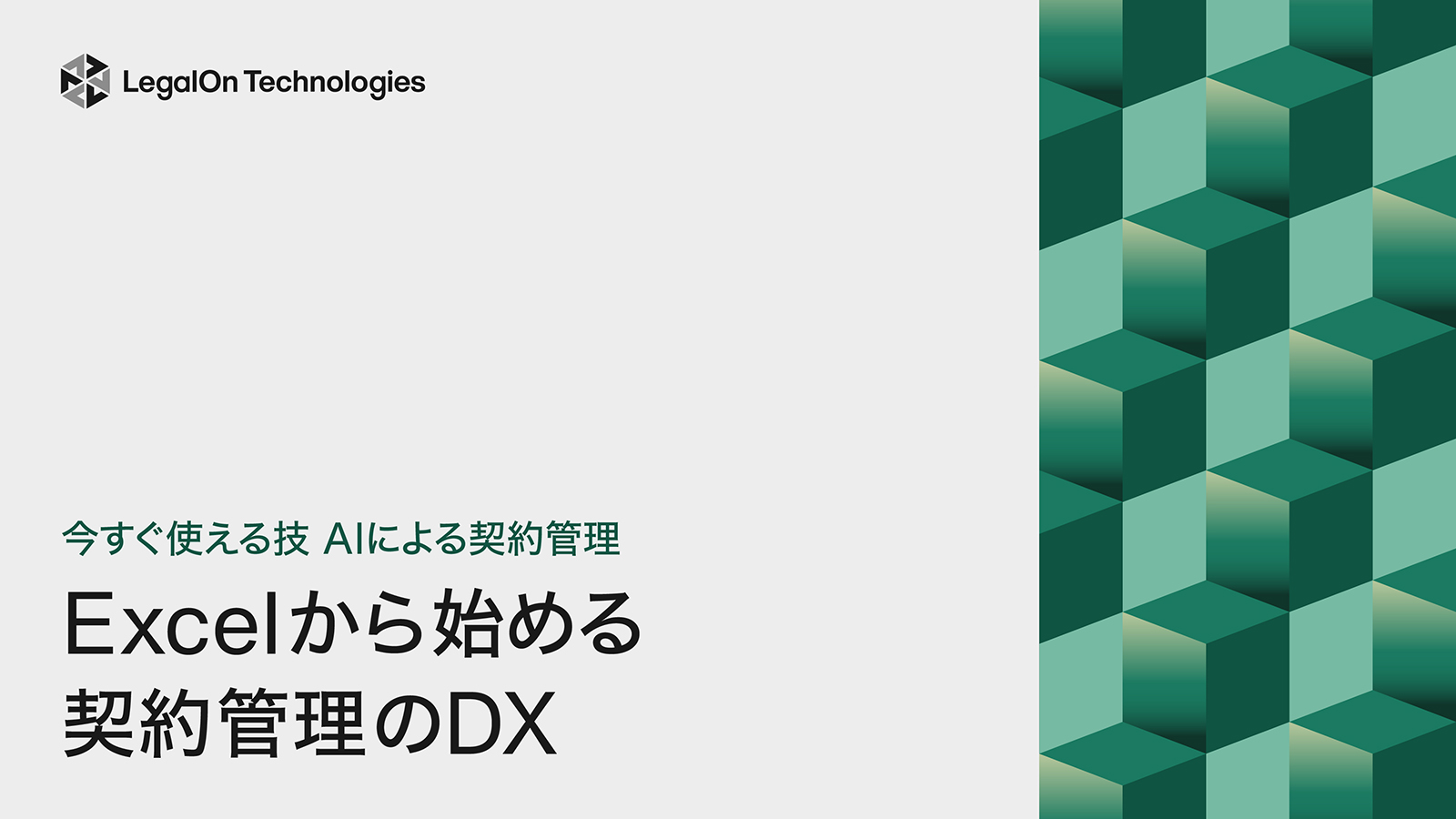 LegalOn Technologies

今すぐ使える技 AIによる契約管理

Excelから始める
契約管理のDX